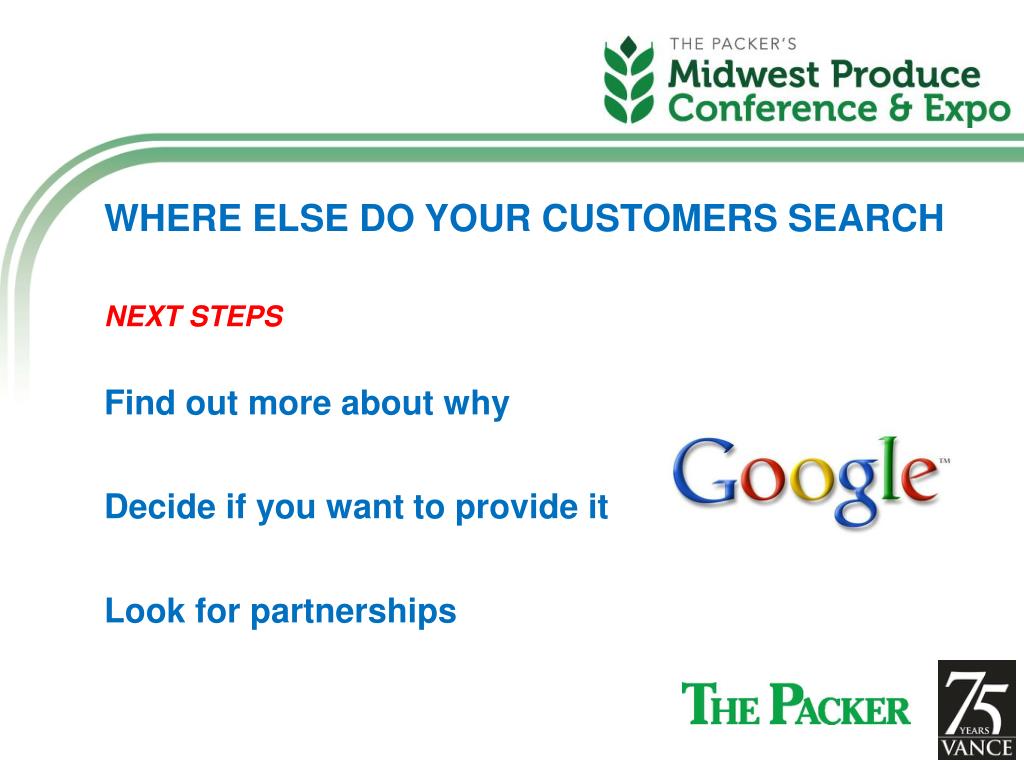 THE PACKER'S
Midwest Produce
Conference & Expo

WHERE ELSE DO YOUR CUSTOMERS SEARCH

NEXT STEPS

Find out more about why

Decide if you want to provide it

Look for partnerships

Google™

THE PACKER

75 YEARS VANCE